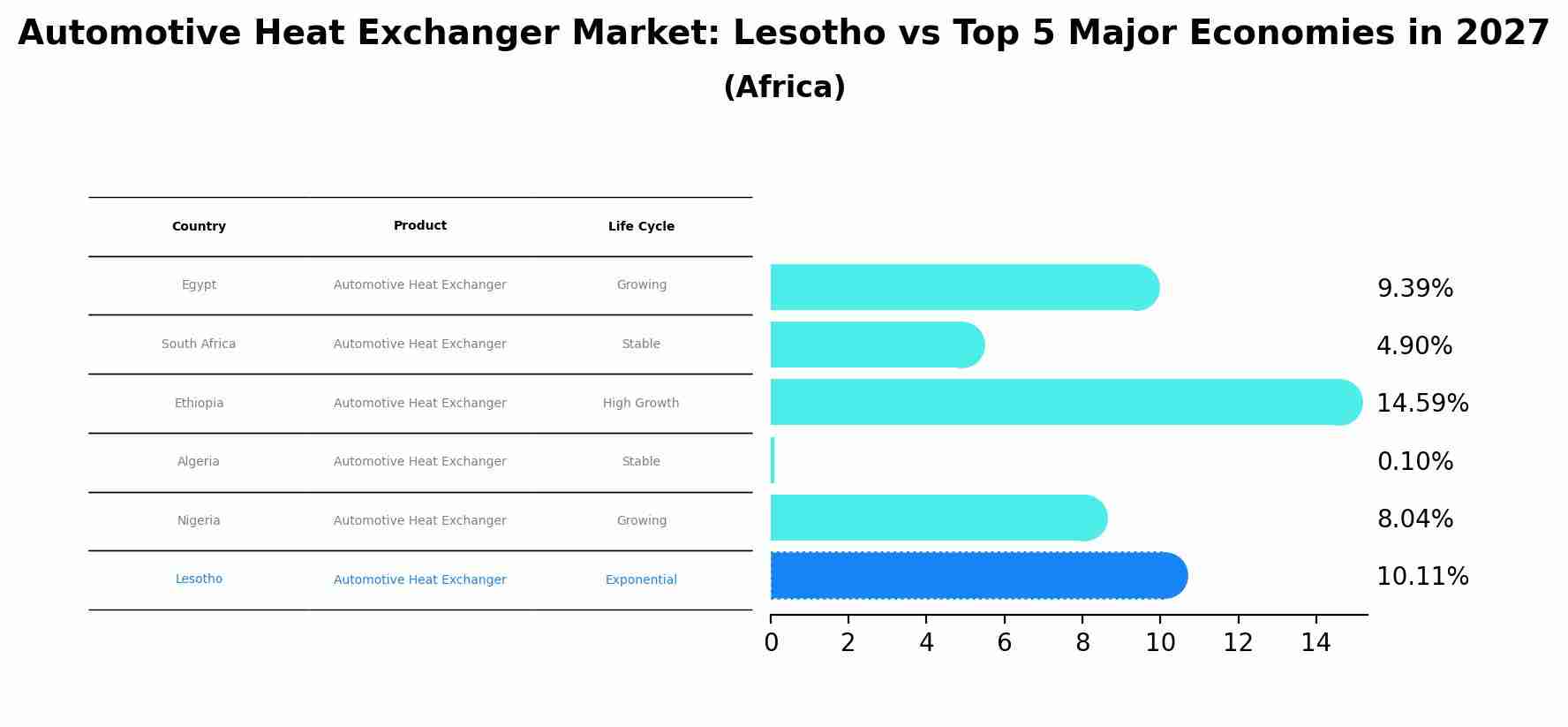 Automotive Heat Exchanger Market: Lesotho vs Top 5 Major Economies in 2027
(Africa)

| Country | Product | Life Cycle |
|---|---|---|
| Egypt | Automotive Heat Exchanger | Growing |
| South Africa | Automotive Heat Exchanger | Stable |
| Ethiopia | Automotive Heat Exchanger | High Growth |
| Algeria | Automotive Heat Exchanger | Stable |
| Nigeria | Automotive Heat Exchanger | Growing |
| Lesotho | Automotive Heat Exchanger | Exponential |

9.39%
4.90%
14.59%
0.10%
8.04%
10.11%

0 2 4 6 8 10 12 14